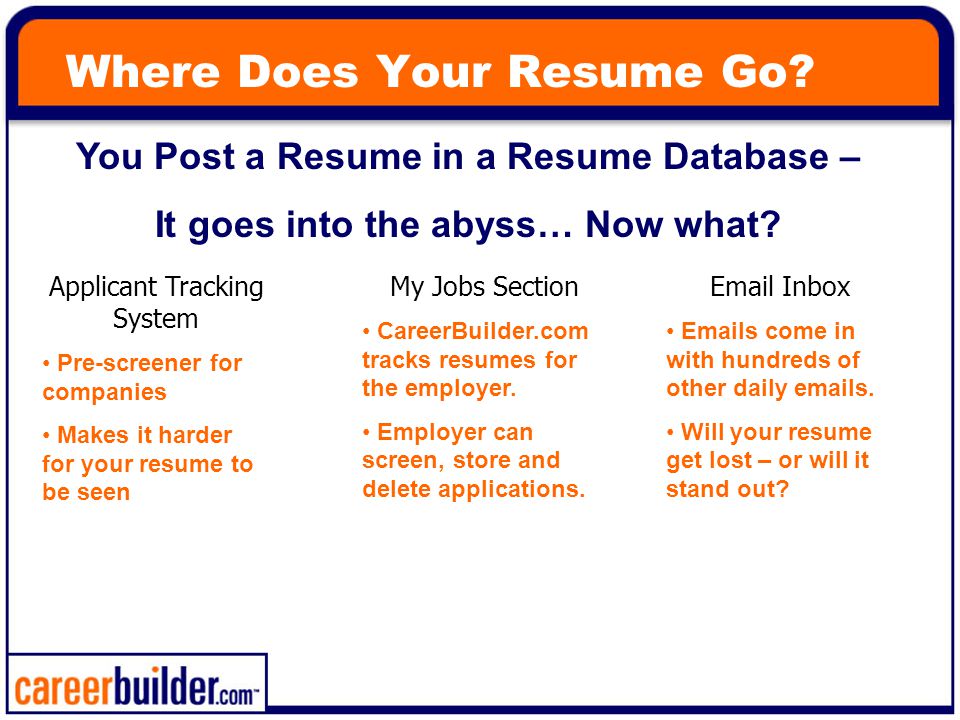 Where Does Your Resume Go?

You Post a Resume in a Resume Database –

It goes into the abyss… Now what?

Applicant Tracking System

• Pre-screener for companies

• Makes it harder for your resume to be seen

My Jobs Section

• CareerBuilder.com tracks resumes for the employer.

• Employer can screen, store and delete applications.

Email Inbox

• Emails come in with hundreds of other daily emails.

• Will your resume get lost – or will it stand out?

careerbuilder.com™